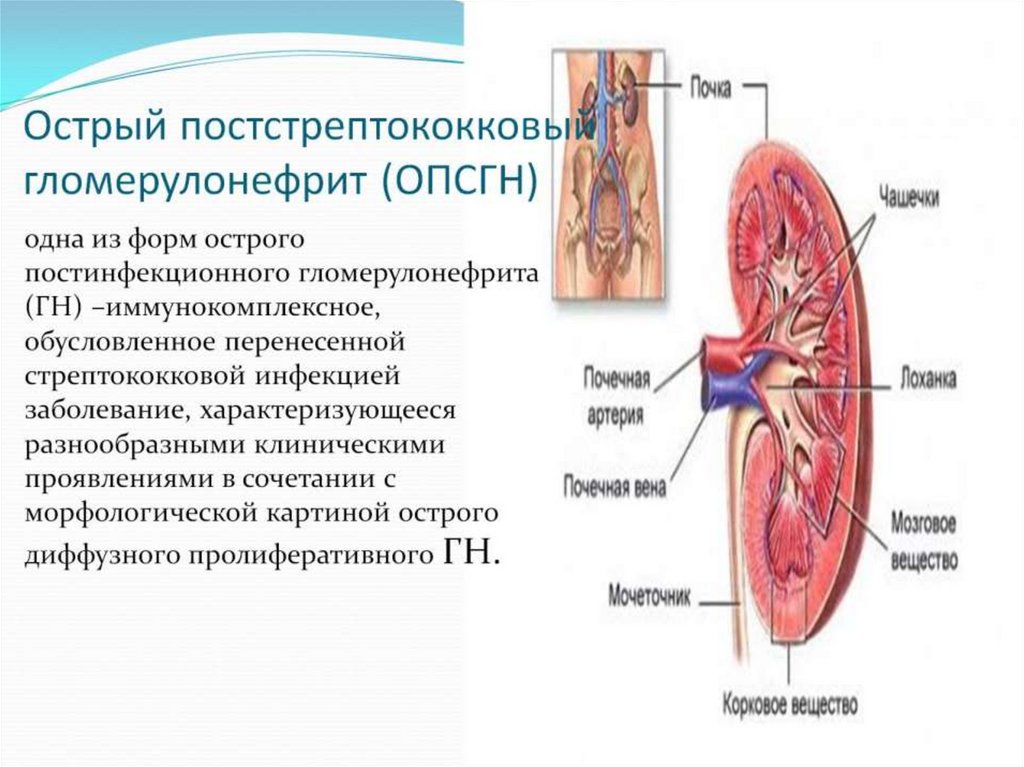 Острый постстрептококковый гломерулонефрит (ОПСГН)

одна из форм острого постинфекционного гломерулонефрита (ГН) –иммунокомплексное, обусловленное перенесенной стрептококковой инфекцией заболевание, характеризующееся разнообразными клиническими проявлениями в сочетании с морфологической картиной острого диффузного пролиферативного ГН.

Почка
Чашечки
Почечная артерия
Лоханка
Почечная вена
Мозговое вещество
Мочеточник
Корковое вещество